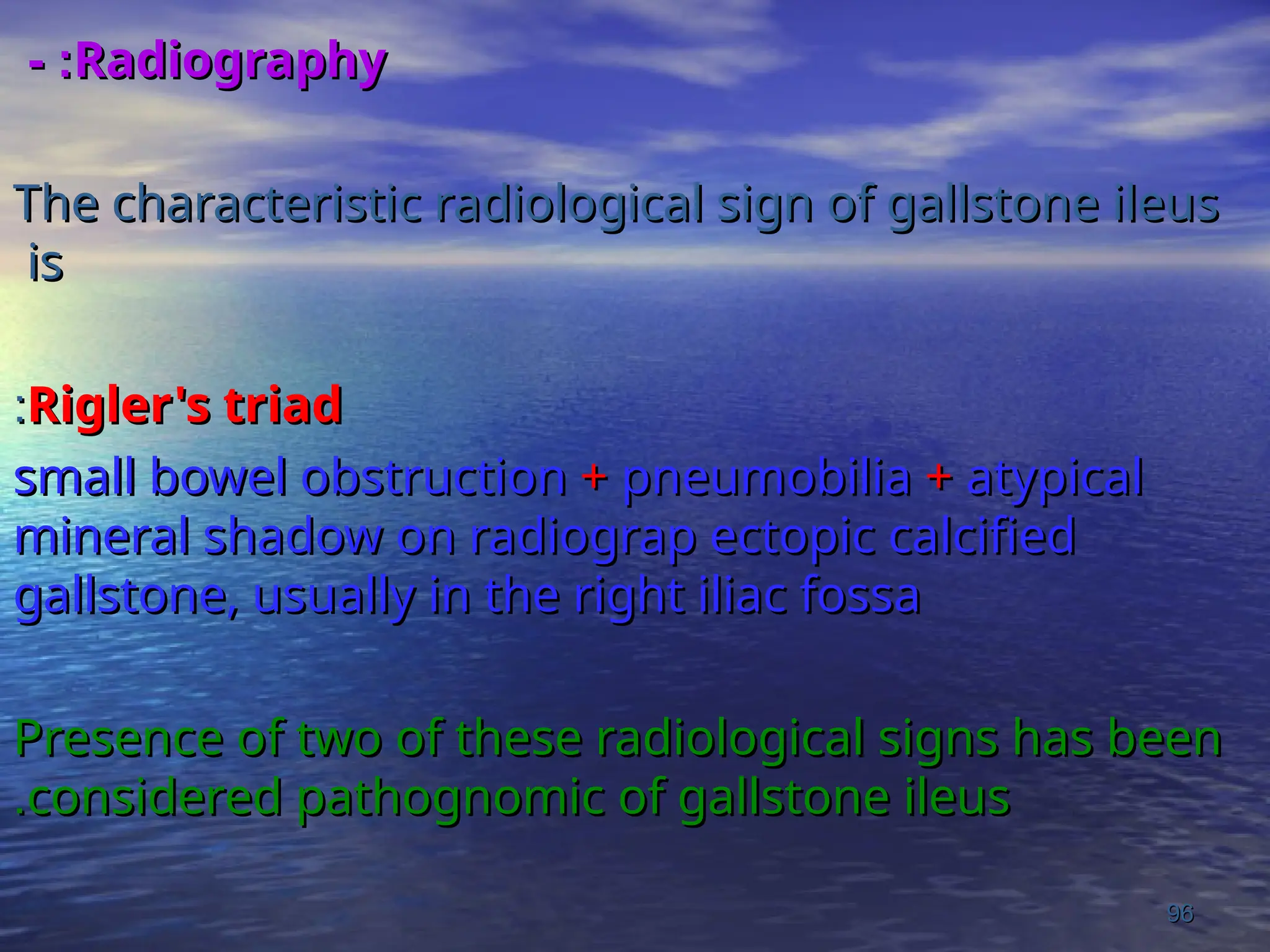 - :Radiography

The characteristic radiological sign of gallstone ileus is

:Rigler's triad

small bowel obstruction + pneumobilia + atypical mineral shadow on radiograp ectopic calcified gallstone, usually in the right iliac fossa

Presence of two of these radiological signs has been .considered pathognomic of gallstone ileus

96